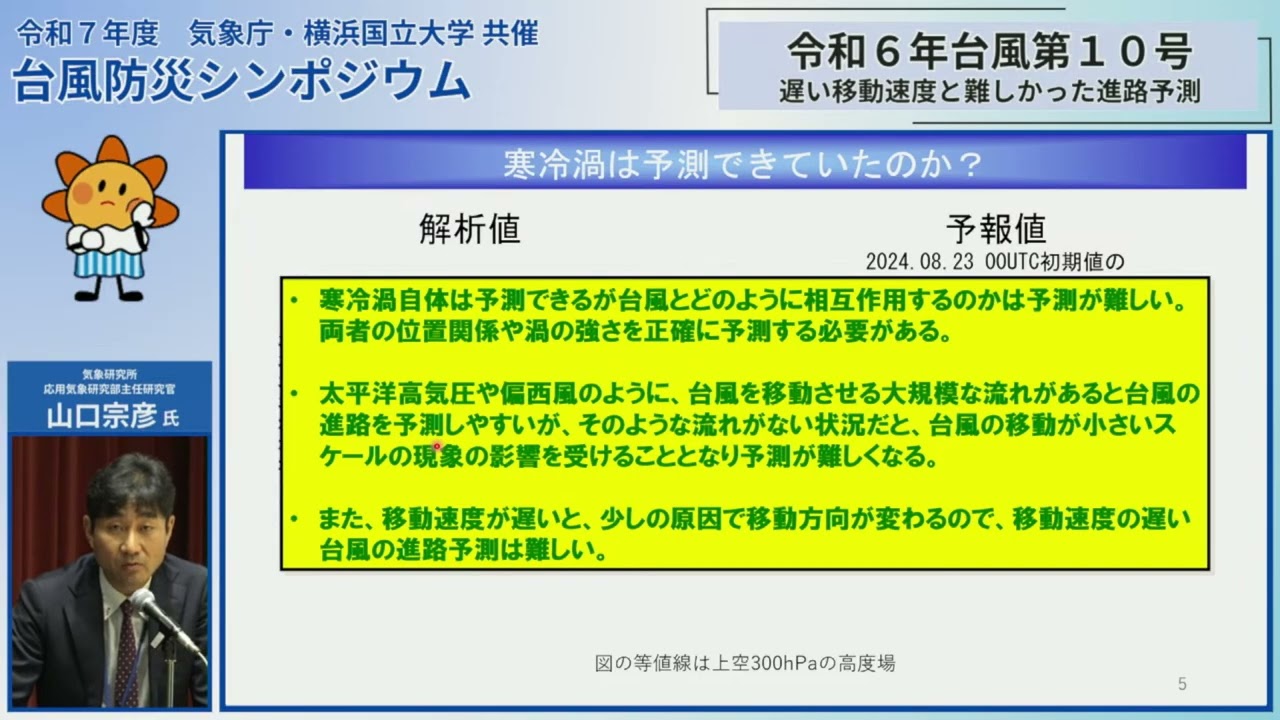 令和７年度　気象庁・横浜国立大学 共催
台風防災シンポジウム

令和６年台風第１０号
遅い移動速度と難しかった進路予測

気象研究所
応用気象研究部主任研究官
山口宗彦 氏

寒冷渦は予測できていたのか？

解析値

予報値
2024.08.23 00UTC初期値の

• 寒冷渦自体は予測できるが台風とどのように相互作用するのかは予測が難しい。両者の位置関係や渦の強さを正確に予測する必要がある。

• 太平洋高気圧や偏西風のように、台風を移動させる大規模な流れがあると台風の進路を予測しやすいが、そのような流れがない状況だと、台風の移動が小さいスケールの現象の影響を受けることとなり予測が難しくなる。

• また、移動速度が遅いと、少しの原因で移動方向が変わるので、移動速度の遅い台風の進路予測は難しい。

図の等値線は上空300hPaの高度場

5